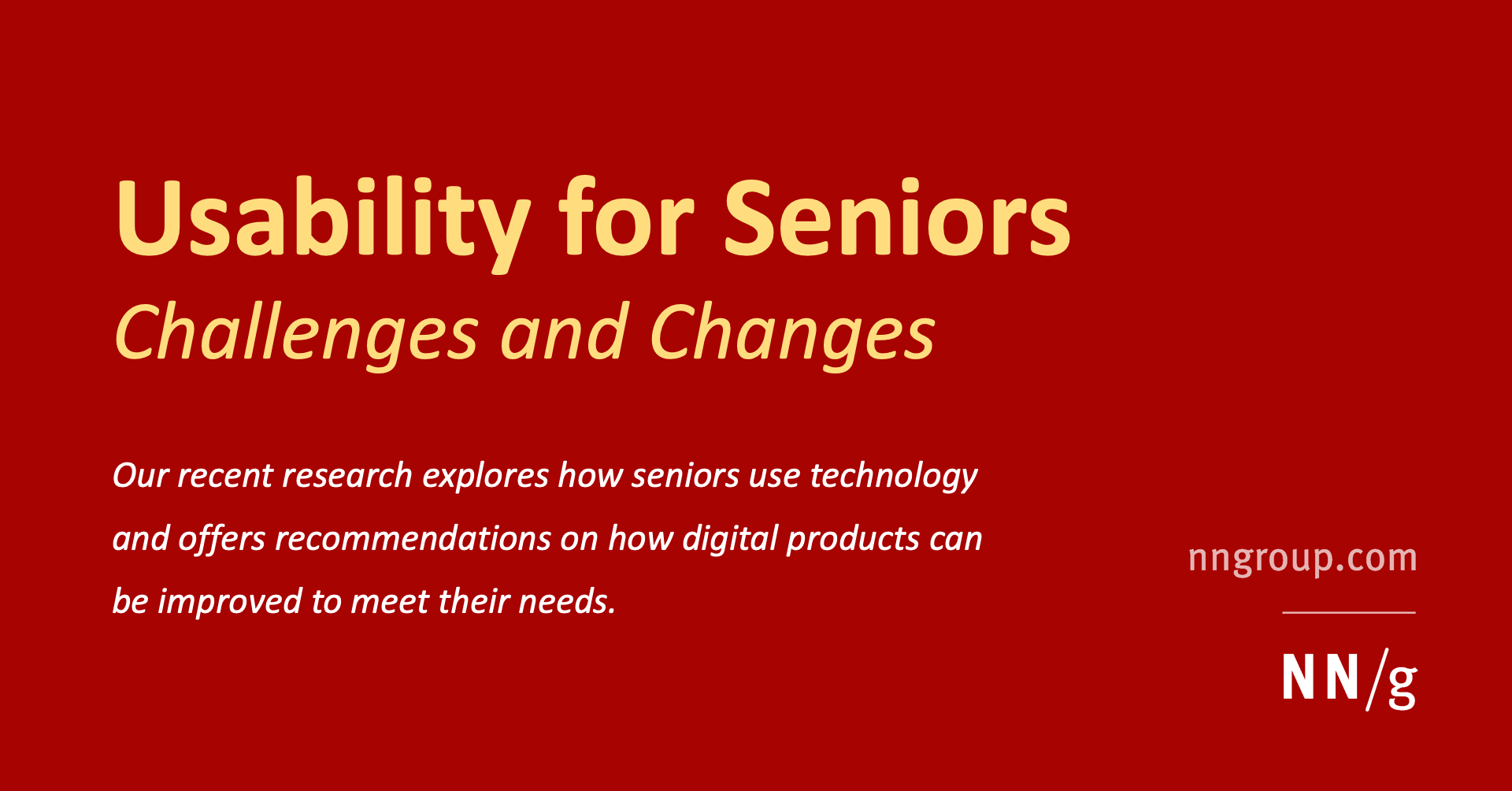 Usability for Seniors
Challenges and Changes

Our recent research explores how seniors use technology and offers recommendations on how digital products can be improved to meet their needs.

nngroup.com

NN/g